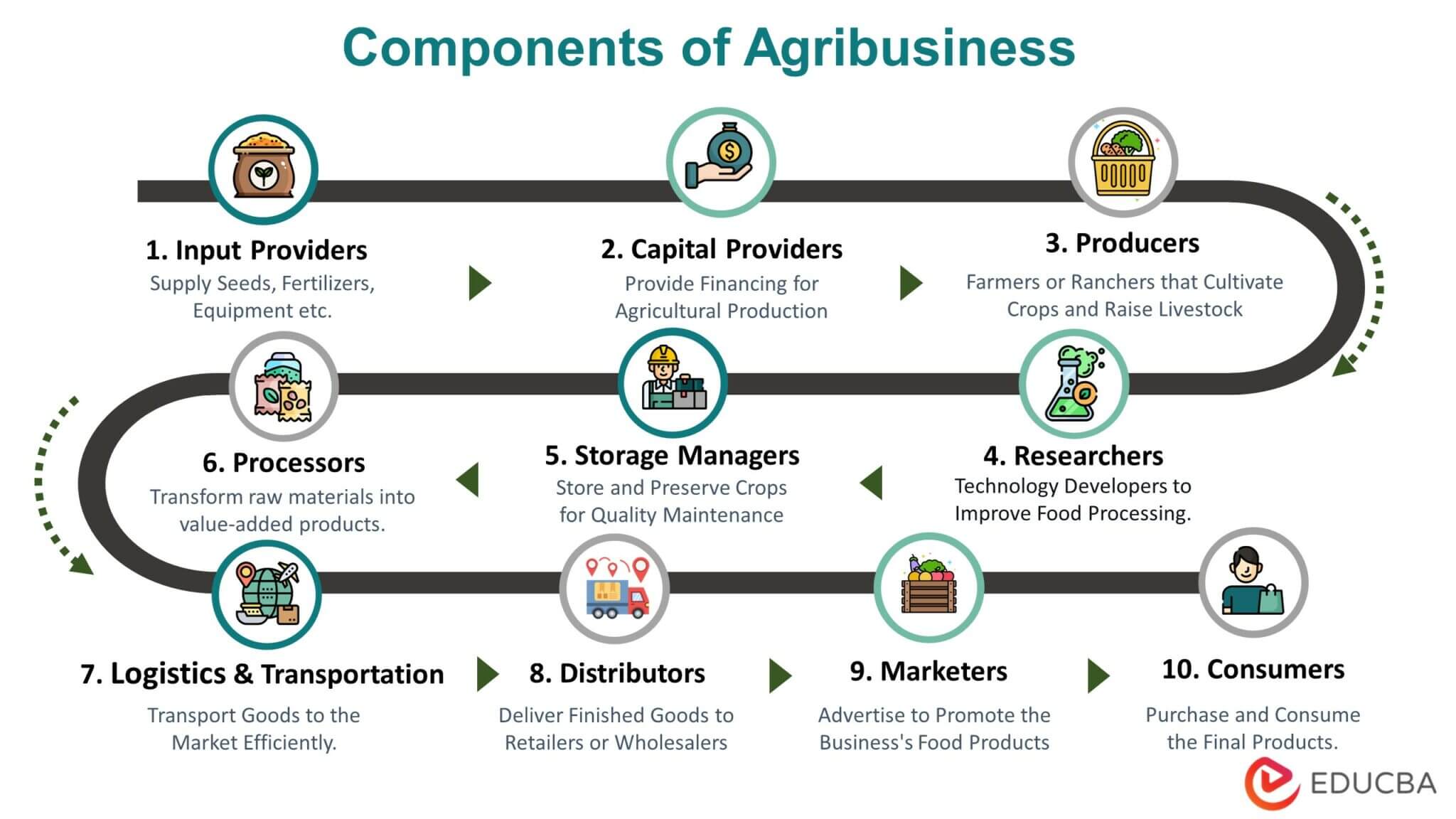 Components of Agribusiness

1. Input Providers
Supply Seeds, Fertilizers, Equipment etc.

2. Capital Providers
Provide Financing for Agricultural Production

3. Producers
Farmers or Ranchers that Cultivate Crops and Raise Livestock

4. Researchers
Technology Developers to Improve Food Processing.

5. Storage Managers
Store and Preserve Crops for Quality Maintenance

6. Processors
Transform raw materials into value-added products.

7. Logistics & Transportation
Transport Goods to the Market Efficiently.

8. Distributors
Deliver Finished Goods to Retailers or Wholesalers

9. Marketers
Advertise to Promote the Business's Food Products

10. Consumers
Purchase and Consume the Final Products.

EDUCBA